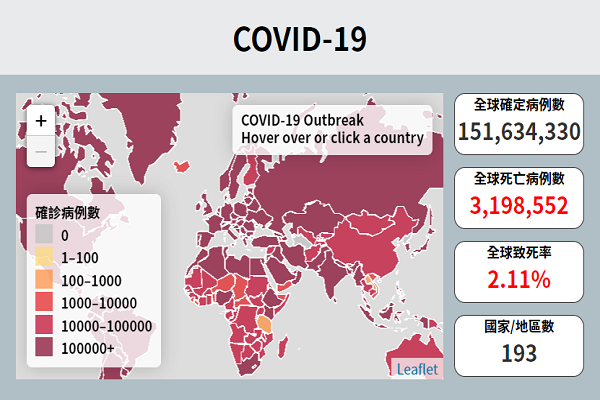 COVID-19

+
−

COVID-19 Outbreak
Hover over or click a country

確診病例數
0
1–100
100–1000
1000–10000
10000–100000
100000+

Leaflet

全球確定病例數
151,634,330

全球死亡病例數
3,198,552

全球致死率
2.11%

國家/地區數
193